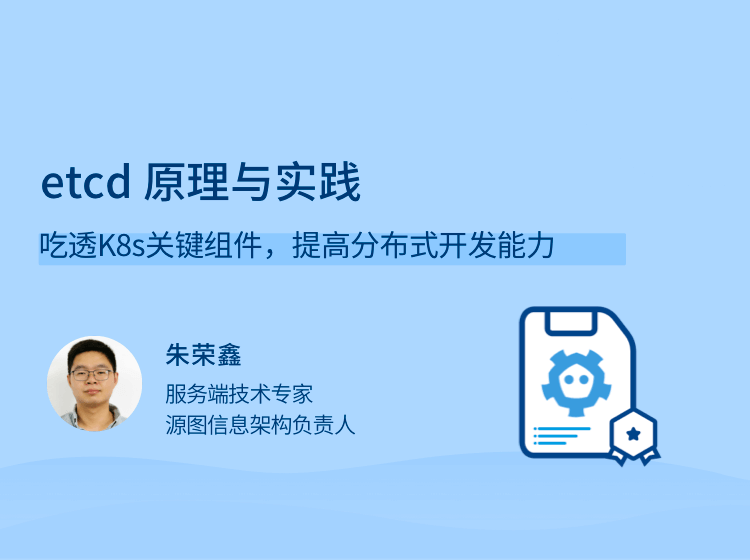 etcd 原理与实践

吃透K8s关键组件，提高分布式开发能力

朱荣鑫

服务端技术专家
源图信息架构负责人